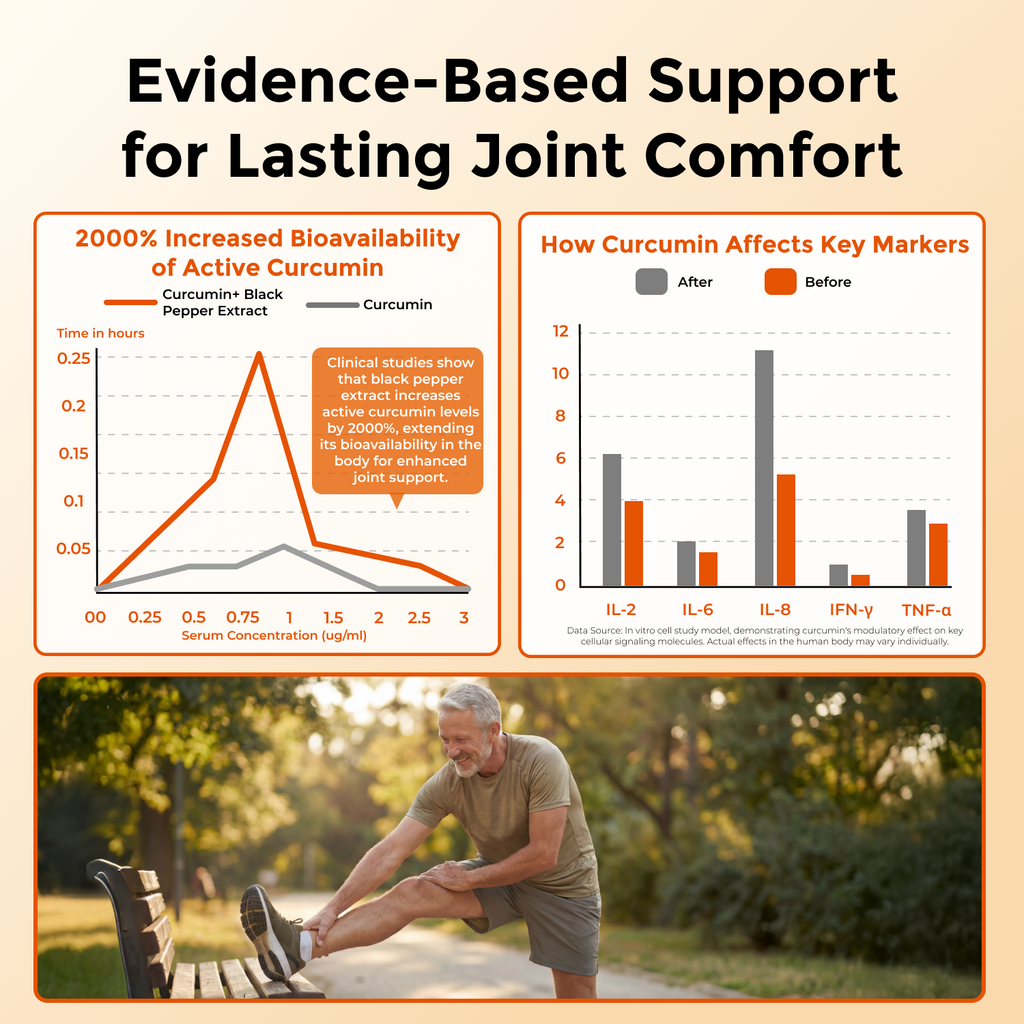 Evidence-Based Support for Lasting Joint Comfort

2000% Increased Bioavailability of Active Curcumin

Curcumin+ Black Pepper Extract

Curcumin

Time in hours

0.25
0.2
0.15
0.1
0.05

Clinical studies show that black pepper extract increases active curcumin levels by 2000%, extending its bioavailability in the body for enhanced joint support.

00 0.25 0.5 0.75 1 1.5 2 2.5 3

Serum Concentration (ug/ml)

How Curcumin Affects Key Markers

After

Before

12
10
8
6
4
2
0

IL-2 IL-6 IL-8 IFN-γ TNF-α

Data Source: In vitro cell study model, demonstrating curcumin's modulatory effect on key cellular signaling molecules. Actual effects in the human body may vary individually.